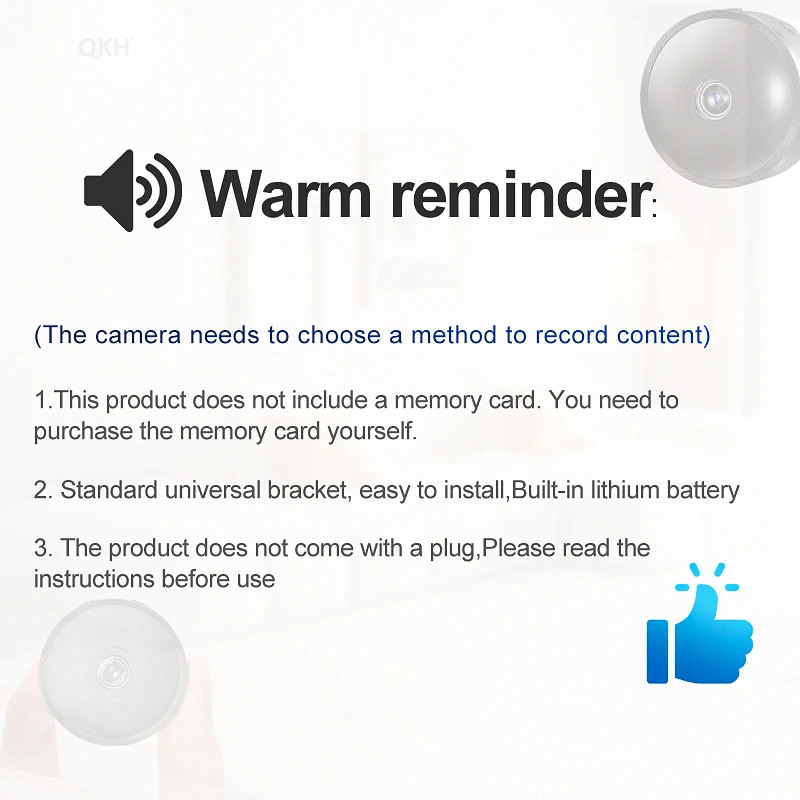 QKH

Warm reminder:

(The camera needs to choose a method to record content)

1.This product does not include a memory card. You need to purchase the memory card yourself.

2. Standard universal bracket, easy to install,Built-in lithium battery

3. The product does not come with a plug,Please read the instructions before use